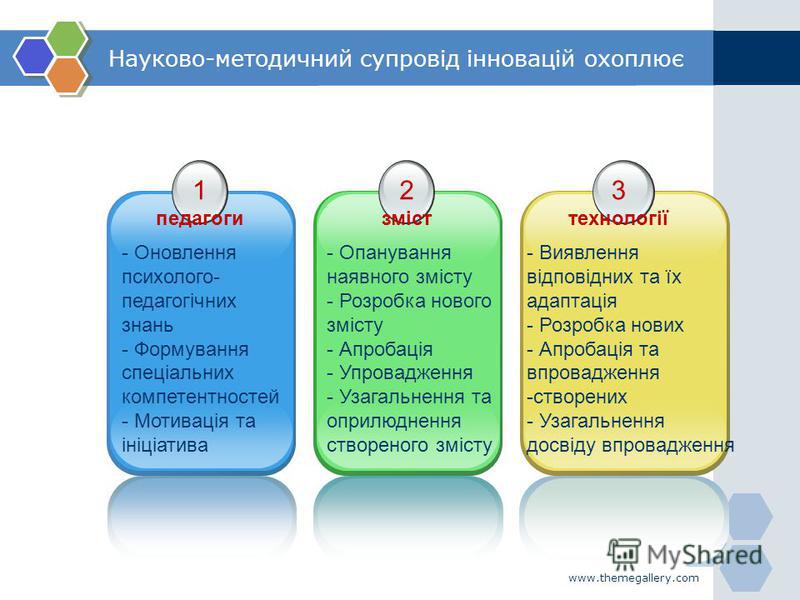 Науково-методичний супровід інновацій охоплює

1
педагоги
- Оновлення психолого-педагогічних знань
- Формування спеціальних компетентностей
- Мотивація та ініціатива

2
зміст
- Опанування наявного змісту
- Розробка нового змісту
- Апробація
- Упровадження
- Узагальнення та оприлюднення створеного змісту

3
технології
- Виявлення відповідних та їх адаптація
- Розробка нових
- Апробація та впровадження -створених
- Узагальнення досвіду впровадження

MyShared
www.themegallery.com